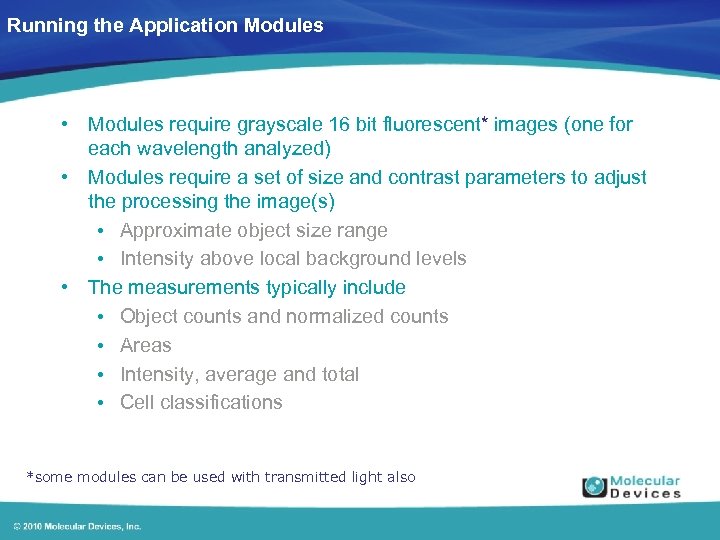 Running the Application Modules

• Modules require grayscale 16 bit fluorescent* images (one for each wavelength analyzed)
• Modules require a set of size and contrast parameters to adjust the processing the image(s)
  • Approximate object size range
  • Intensity above local background levels
• The measurements typically include
  • Object counts and normalized counts
  • Areas
  • Intensity, average and total
  • Cell classifications

*some modules can be used with transmitted light also

Molecular Devices

© 2010 Molecular Devices, Inc.